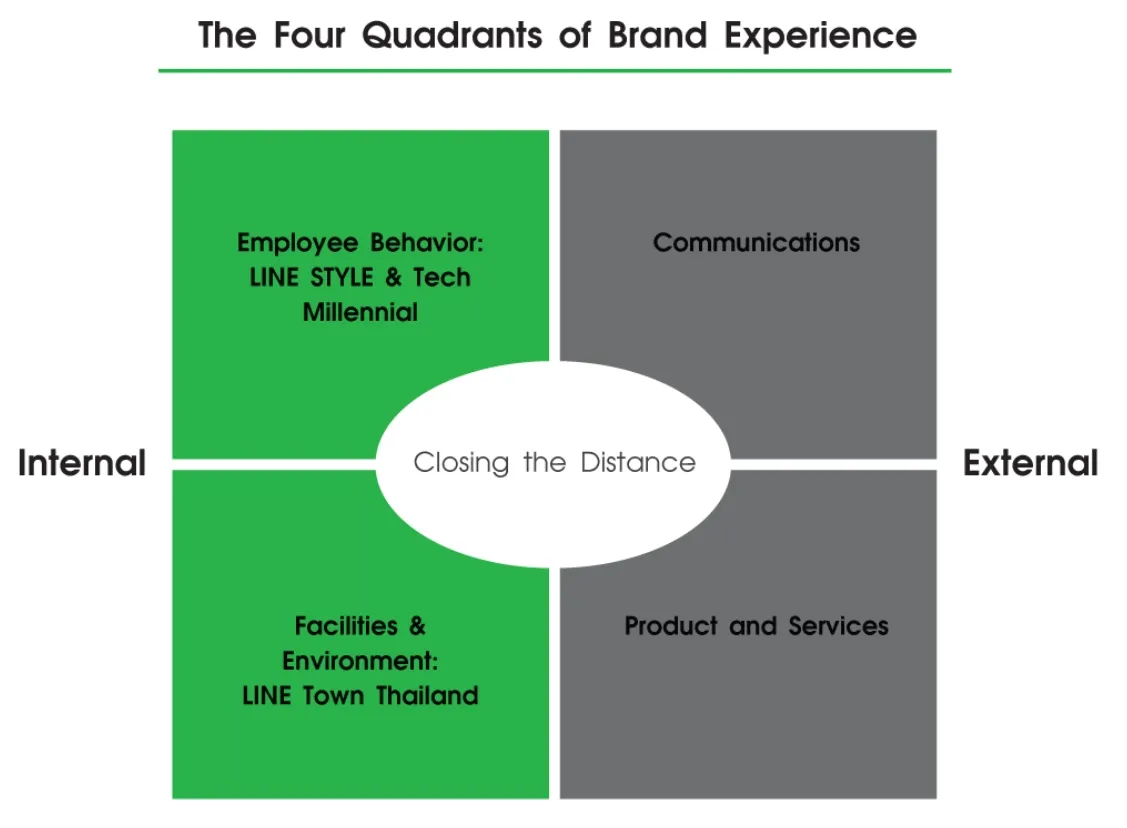 The Four Quadrants of Brand Experience

Employee Behavior: LINE STYLE & Tech Millennial

Communications

Internal

Closing the Distance

External

Facilities & Environment: LINE Town Thailand

Product and Services